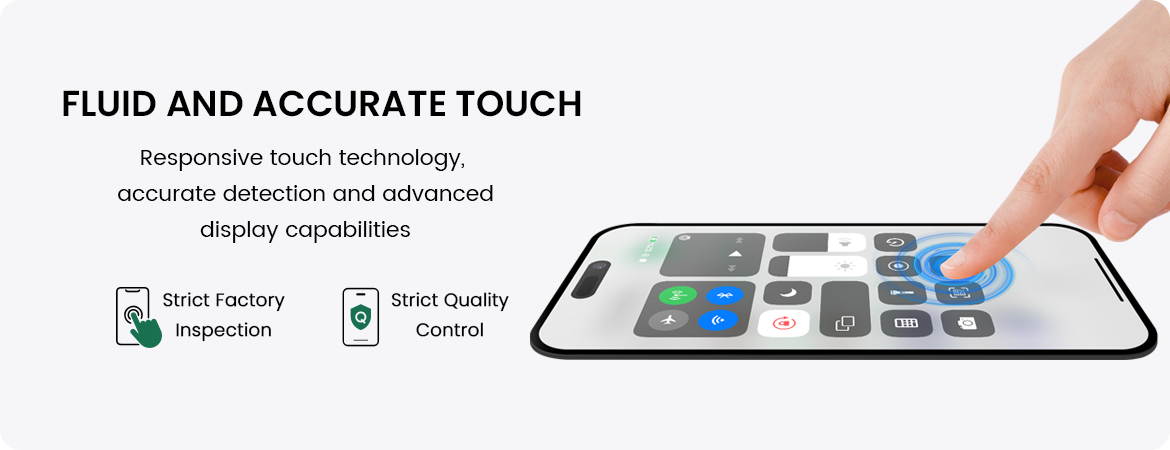 FLUID AND ACCURATE TOUCH

Responsive touch technology, accurate detection and advanced display capabilities

Strict Factory Inspection

Q

Strict Quality Control